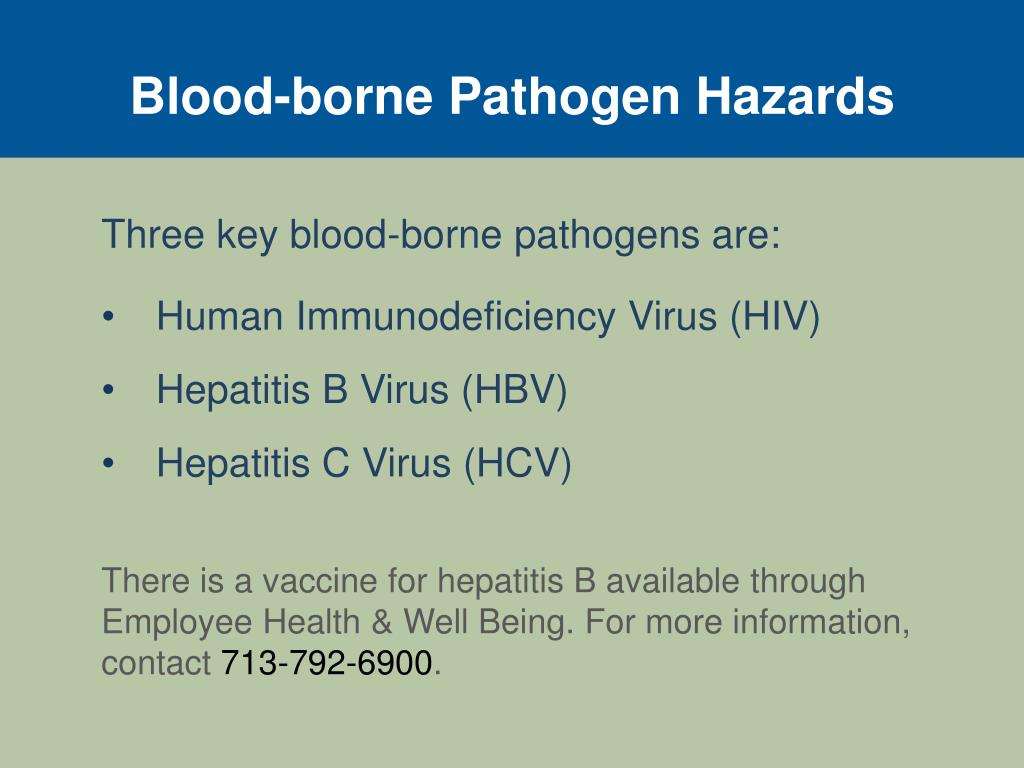 Blood-borne Pathogen Hazards

Three key blood-borne pathogens are:

• Human Immunodeficiency Virus (HIV)
• Hepatitis B Virus (HBV)
• Hepatitis C Virus (HCV)

There is a vaccine for hepatitis B available through Employee Health & Well Being. For more information, contact 713-792-6900.